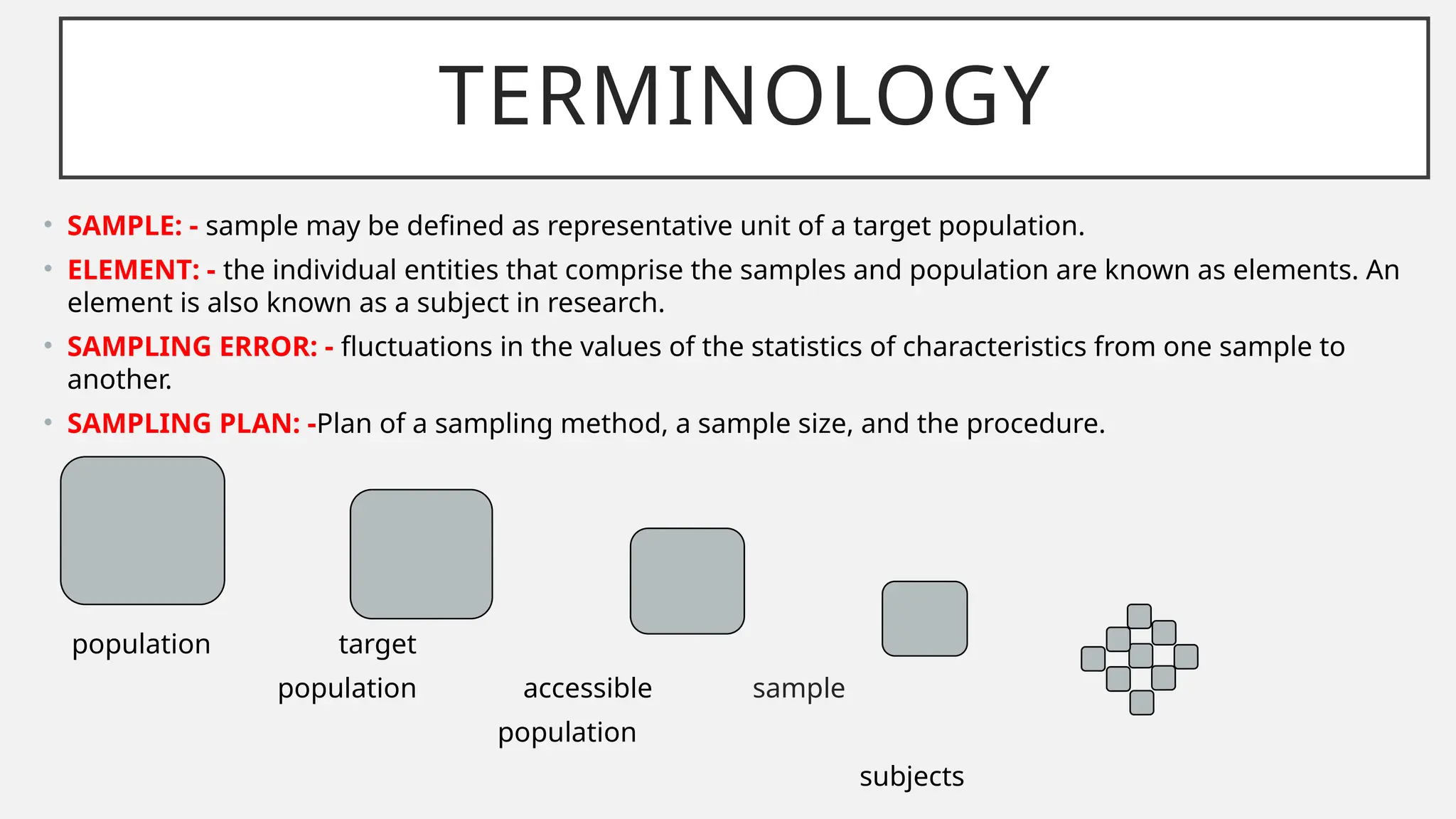 TERMINOLOGY

• SAMPLE: - sample may be defined as representative unit of a target population.
• ELEMENT: - the individual entities that comprise the samples and population are known as elements. An element is also known as a subject in research.
• SAMPLING ERROR: - fluctuations in the values of the statistics of characteristics from one sample to another.
• SAMPLING PLAN: -Plan of a sampling method, a sample size, and the procedure.

population

target population

accessible population

sample

subjects